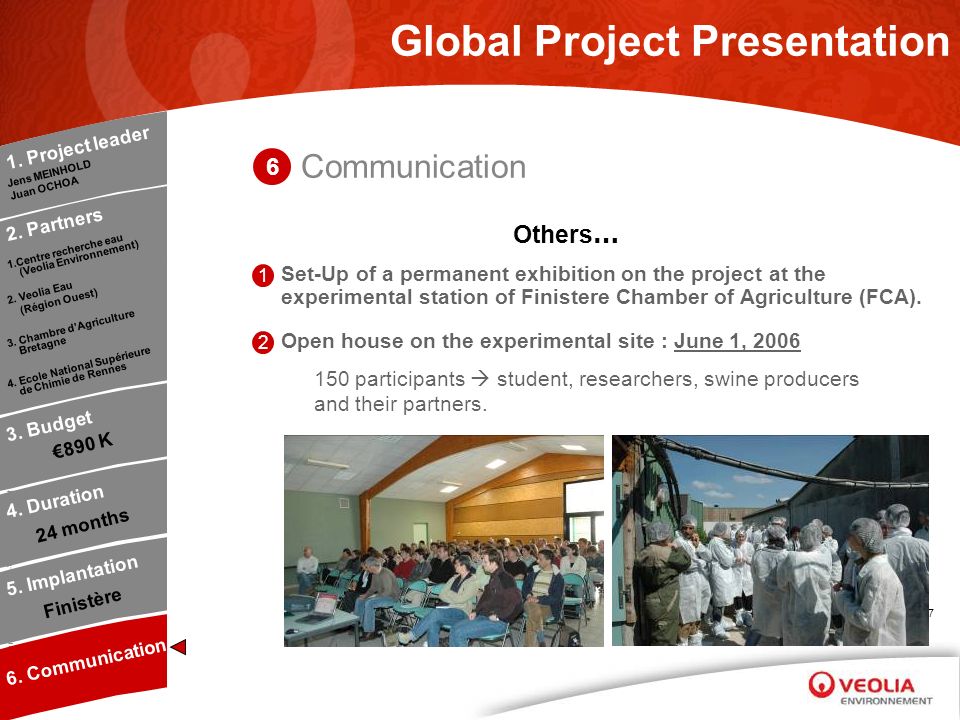 Global Project Presentation

1. Project leader
Jens MEINHOLD
Juan OCHOA

2. Partners
1.Centre recherche eau (Veolia Environnement)
2. Veolia Eau (Région Ouest)
3. Chambre d'Agriculture Bretagne
4. Ecole National Supérieure de Chimie de Rennes

3. Budget
€890 K

4. Duration
24 months

5. Implantation
Finistère

6. Communication

6 Communication

Others…

1 Set-Up of a permanent exhibition on the project at the experimental station of Finistere Chamber of Agriculture (FCA).

2 Open house on the experimental site : June 1, 2006

150 participants → student, researchers, swine producers and their partners.

7

VEOLIA ENVIRONNEMENT